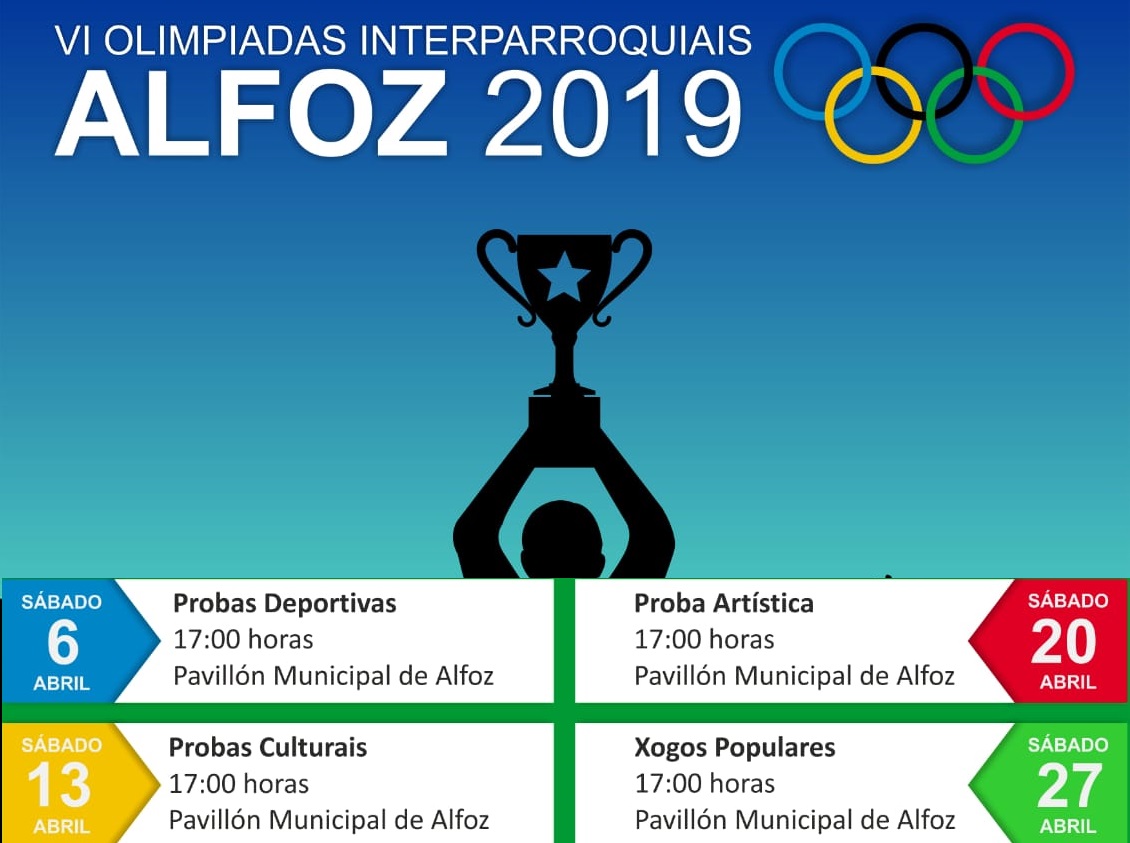 VI OLIMPIADAS INTERPARROQUIAIS
ALFOZ 2019

SÁBADO
6
ABRIL

Probas Deportivas
17:00 horas
Pavillón Municipal de Alfoz

Proba Artística
17:00 horas
Pavillón Municipal de Alfoz

SÁBADO
20
ABRIL

SÁBADO
13
ABRIL

Probas Culturais
17:00 horas
Pavillón Municipal de Alfoz

Xogos Populares
17:00 horas
Pavillón Municipal de Alfoz

SÁBADO
27
ABRIL